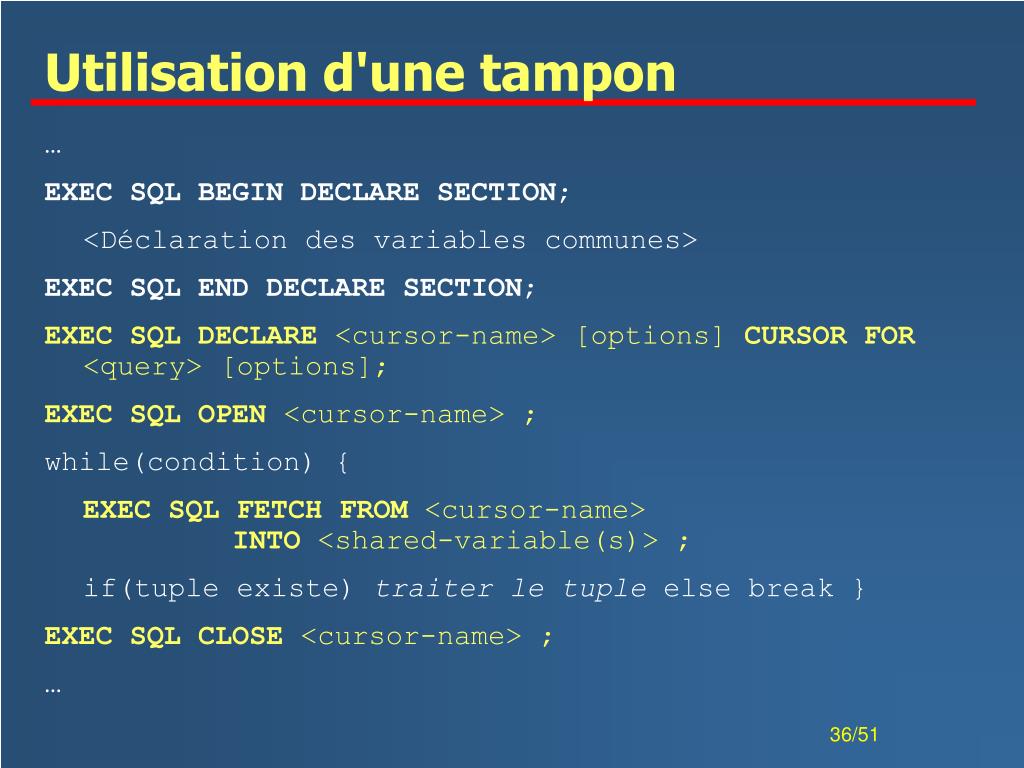 Utilisation d'une tampon

…

EXEC SQL BEGIN DECLARE SECTION;

<Déclaration des variables communes>

EXEC SQL END DECLARE SECTION;

EXEC SQL DECLARE <cursor-name> [options] CURSOR FOR <query> [options];

EXEC SQL OPEN <cursor-name> ;

while(condition) {

EXEC SQL FETCH FROM <cursor-name>
INTO <shared-variable(s)> ;

if(tuple existe) traiter le tuple else break }

EXEC SQL CLOSE <cursor-name> ;

…

36/51